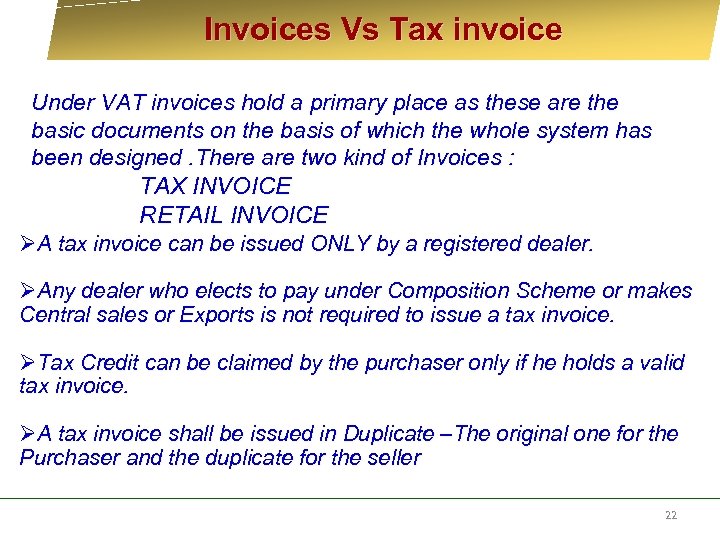 Invoices Vs Tax invoice

Under VAT invoices hold a primary place as these are the basic documents on the basis of which the whole system has been designed .There are two kind of Invoices :

TAX INVOICE

RETAIL INVOICE

➢A tax invoice can be issued ONLY by a registered dealer.

➢Any dealer who elects to pay under Composition Scheme or makes Central sales or Exports is not required to issue a tax invoice.

➢Tax Credit can be claimed by the purchaser only if he holds a valid tax invoice.

➢A tax invoice shall be issued in Duplicate –The original one for the Purchaser and the duplicate for the seller

22